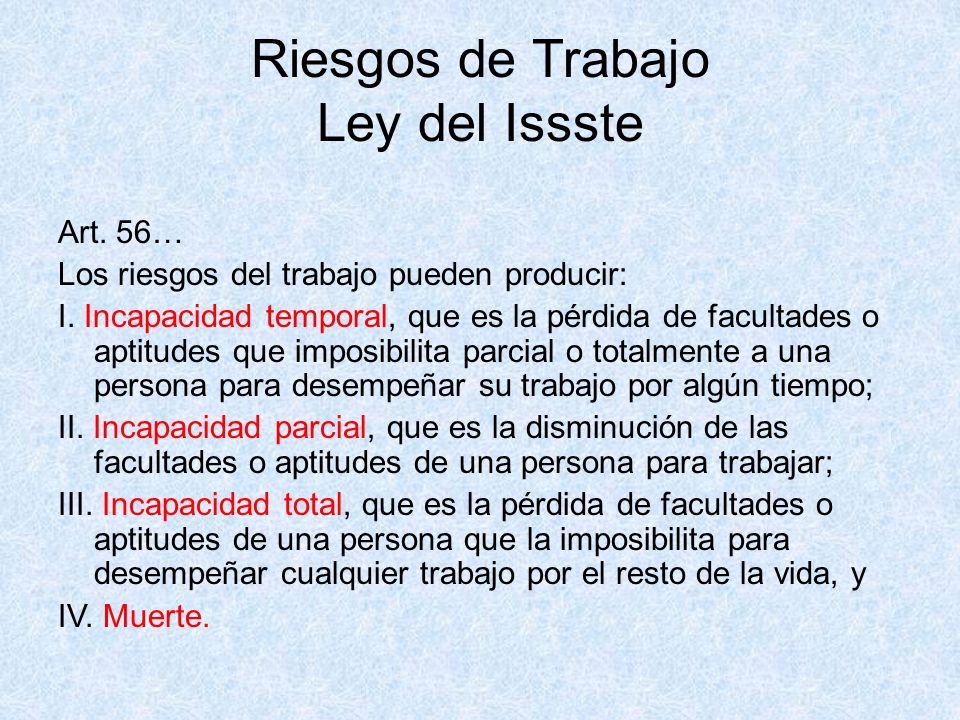 Riesgos de Trabajo
Ley del Issste

Art. 56…

Los riesgos del trabajo pueden producir:

I. Incapacidad temporal, que es la pérdida de facultades o aptitudes que imposibilita parcial o totalmente a una persona para desempeñar su trabajo por algún tiempo;

II. Incapacidad parcial, que es la disminución de las facultades o aptitudes de una persona para trabajar;

III. Incapacidad total, que es la pérdida de facultades o aptitudes de una persona que la imposibilita para desempeñar cualquier trabajo por el resto de la vida, y

IV. Muerte.